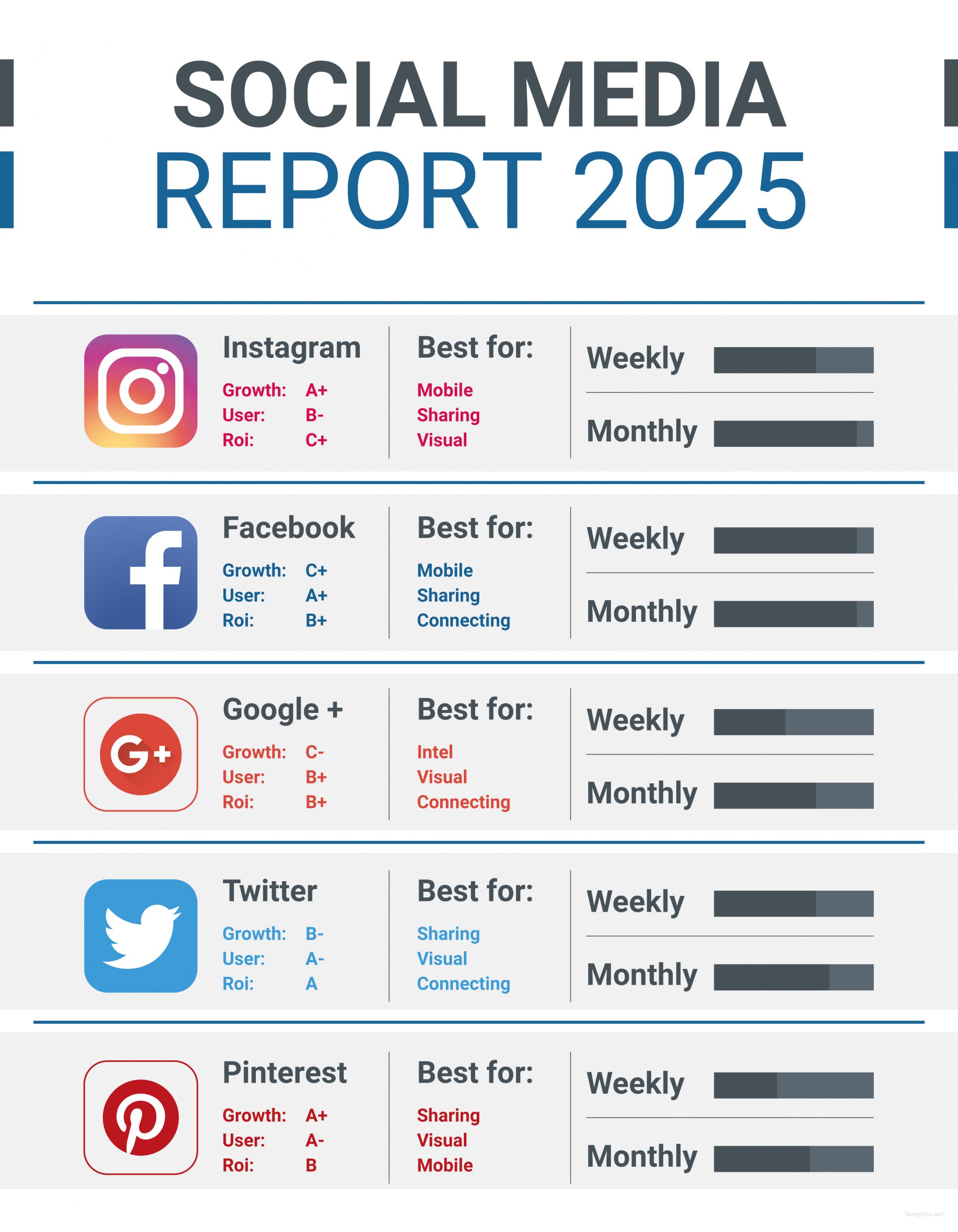 SOCIAL MEDIA
REPORT 2025

Instagram
Growth: A+
User: B-
Roi: C+

Best for:
Mobile
Sharing
Visual

Weekly
Monthly

Facebook
Growth: C+
User: A+
Roi: B+

Best for:
Mobile
Sharing
Connecting

Weekly
Monthly

Google +
Growth: C-
User: B+
Roi: B+

Best for:
Intel
Visual
Connecting

Weekly
Monthly

Twitter
Growth: B-
User: A-
Roi: A

Best for:
Sharing
Visual
Connecting

Weekly
Monthly

Pinterest
Growth: A+
User: A-
Roi: B

Best for:
Sharing
Visual
Mobile

Weekly
Monthly

Template.net